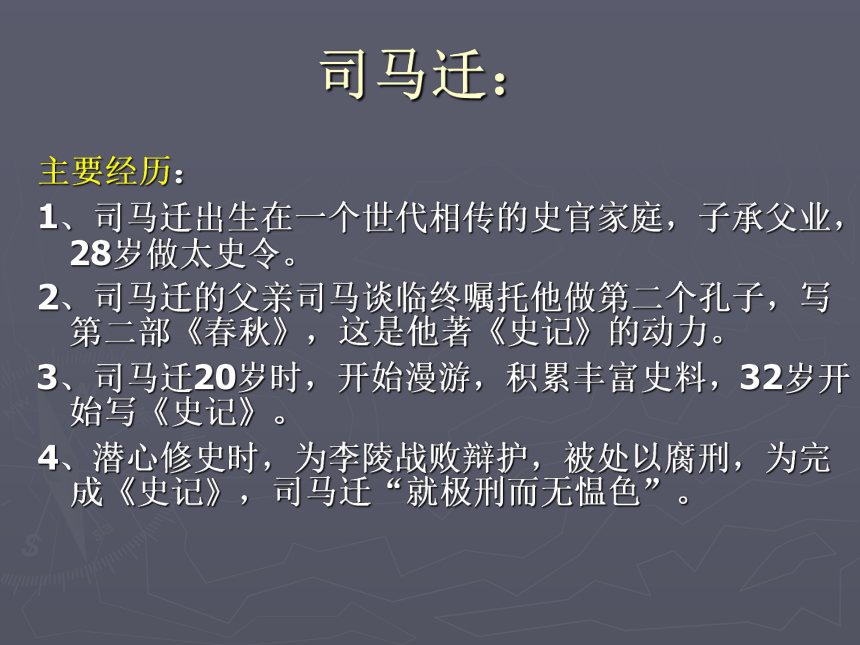 司马迁：

主要经历：

1、司马迁出生在一个世代相传的史官家庭，子承父业，28岁做太史令。

2、司马迁的父亲司马谈临终嘱托他做第二个孔子，写第二部《春秋》，这是他著《史记》的动力。

3、司马迁20岁时，开始漫游，积累丰富史料，32岁开始写《史记》。

4、潜心修史时，为李陵战败辩护，被处以腐刑，为完成《史记》，司马迁“就极刑而无愠色”。